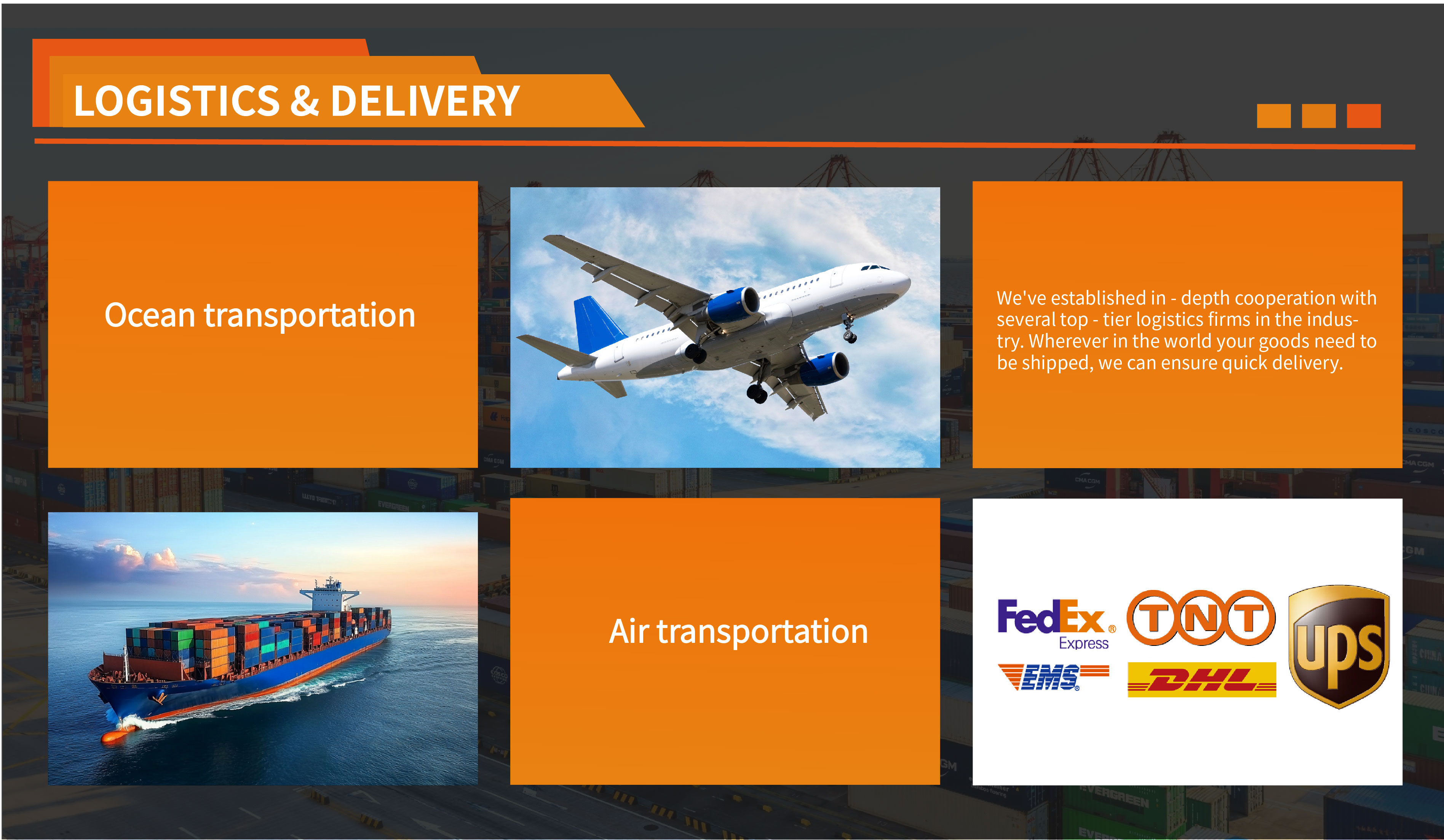 LOGISTICS & DELIVERY

Ocean transportation

We've established in - depth cooperation with several top - tier logistics firms in the industry. Wherever in the world your goods need to be shipped, we can ensure quick delivery.

Air transportation

FedEx Express

TNT

ups

EMS

DHL